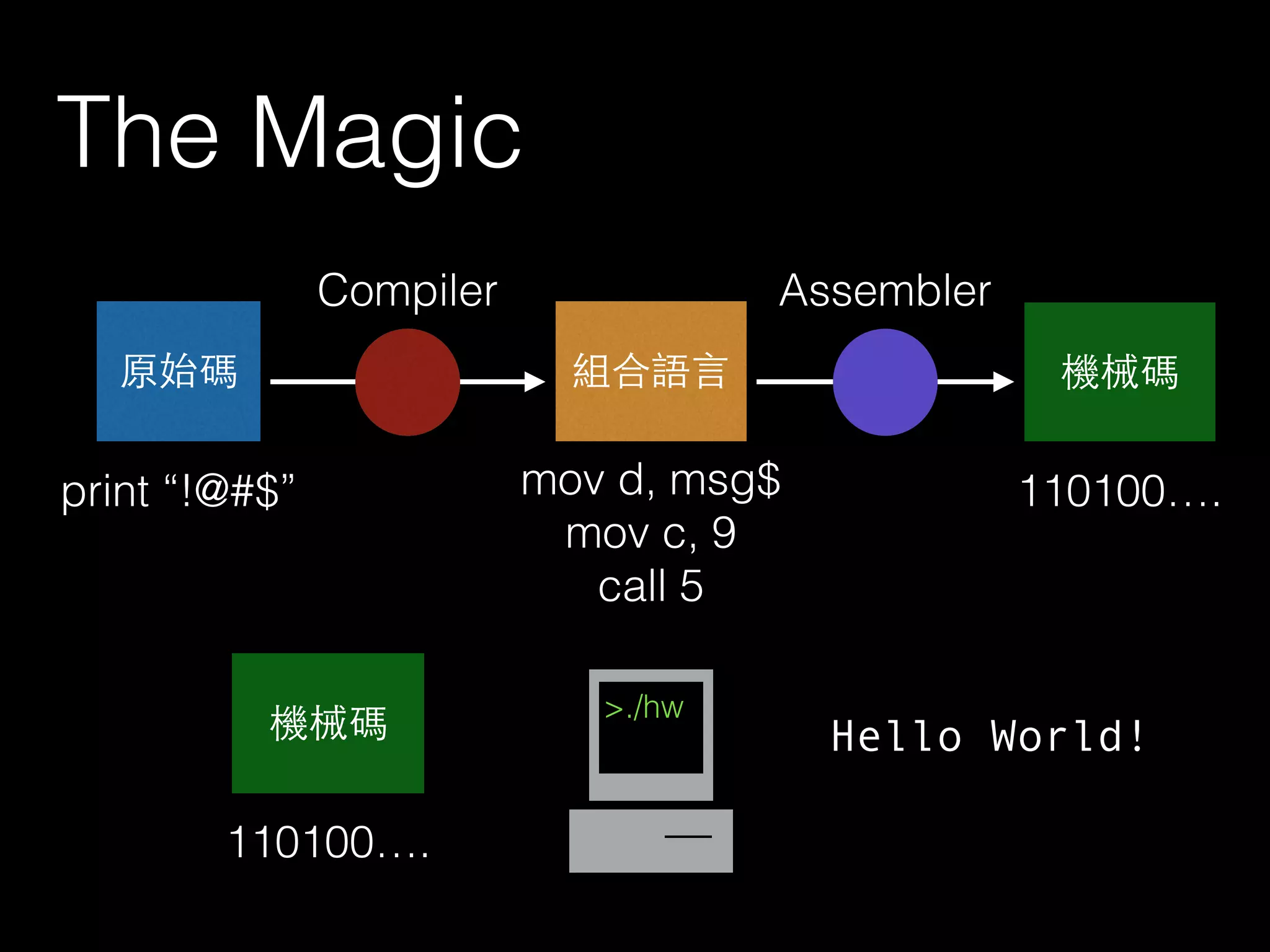 The Magic

Compiler

Assembler

原始碼

組合語言

機械碼

print “!@#$”

mov d, msg$
mov c, 9
call 5

110100….

機械碼

110100….

>./hw

Hello World!